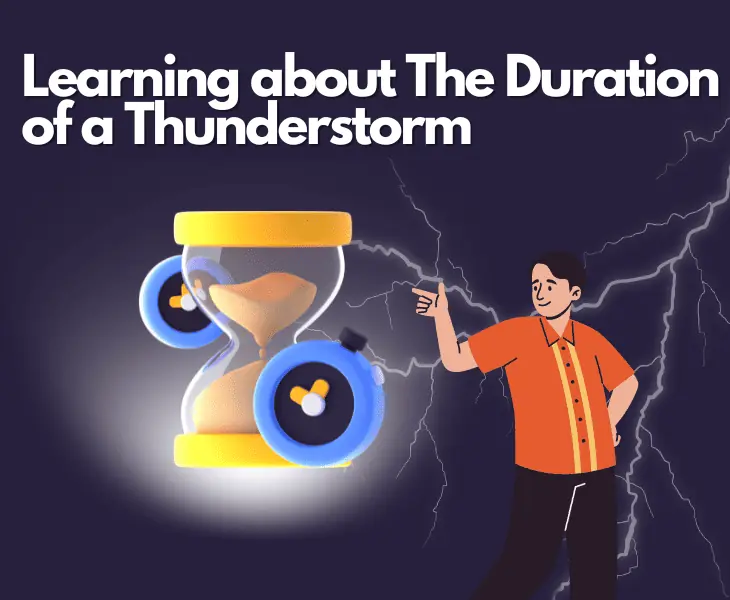 Learning about The Duration of a Thunderstorm